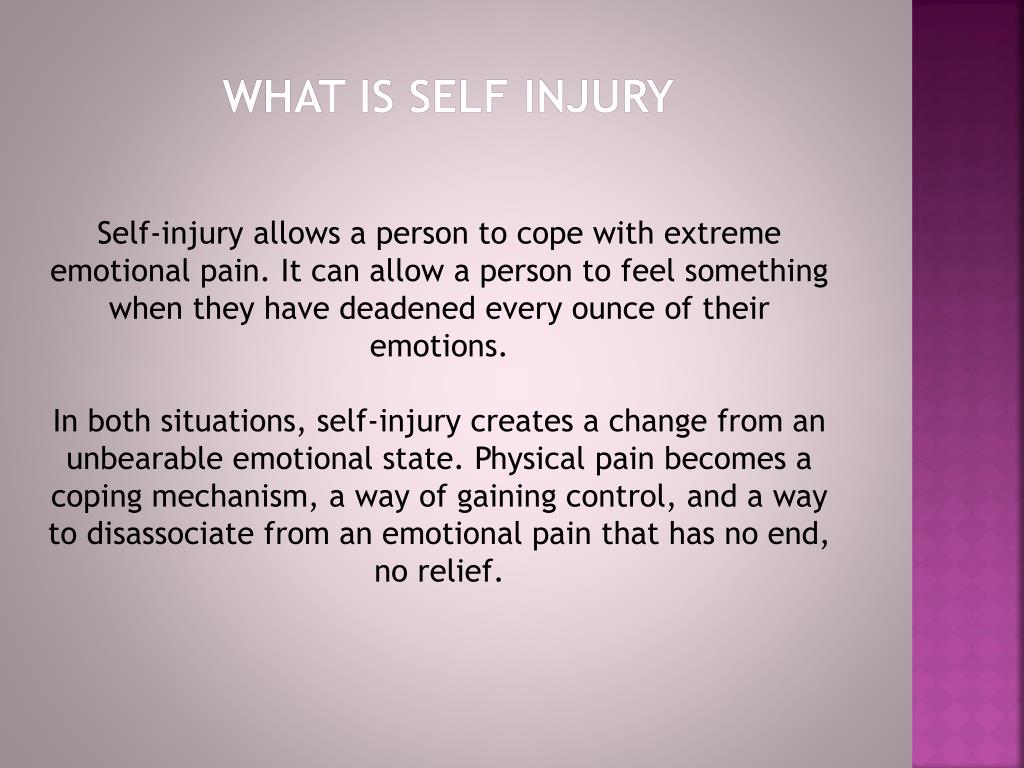 WHAT IS SELF INJURY

Self-injury allows a person to cope with extreme emotional pain. It can allow a person to feel something when they have deadened every ounce of their emotions.

In both situations, self-injury creates a change from an unbearable emotional state. Physical pain becomes a coping mechanism, a way of gaining control, and a way to disassociate from an emotional pain that has no end, no relief.